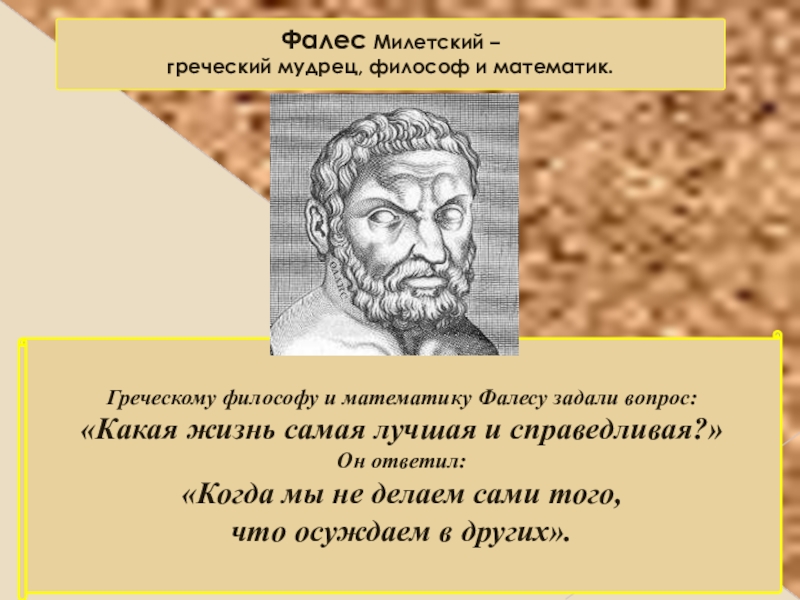 Фалес Милетский –
греческий мудрец, философ и математик.

Греческому философу и математику Фалесу задали вопрос:
«Какая жизнь самая лучшая и справедливая?»
Он ответил:
«Когда мы не делаем сами того,
что осуждаем в других».